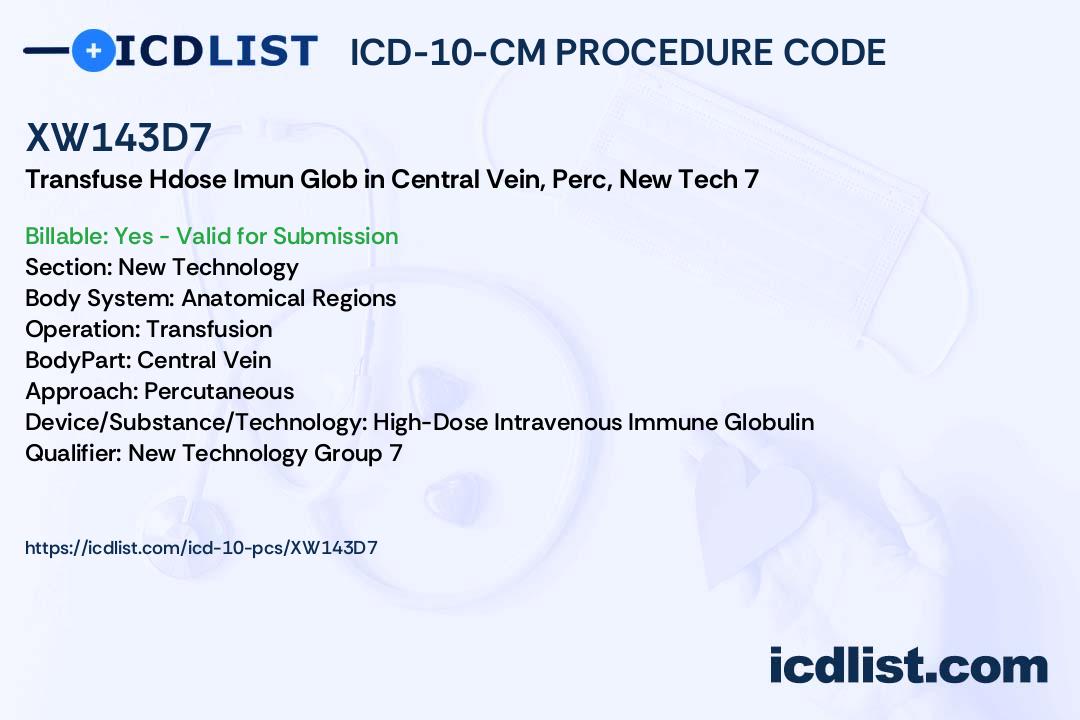 ICDLIST ICD-10-CM PROCEDURE CODE

XW143D7

Transfuse Hdose Imun Glob in Central Vein, Perc, New Tech 7

Billable: Yes - Valid for Submission
Section: New Technology
Body System: Anatomical Regions
Operation: Transfusion
BodyPart: Central Vein
Approach: Percutaneous
Device/Substance/Technology: High-Dose Intravenous Immune Globulin
Qualifier: New Technology Group 7

https://icdlist.com/icd-10-pcs/XW143D7

icdlist.com